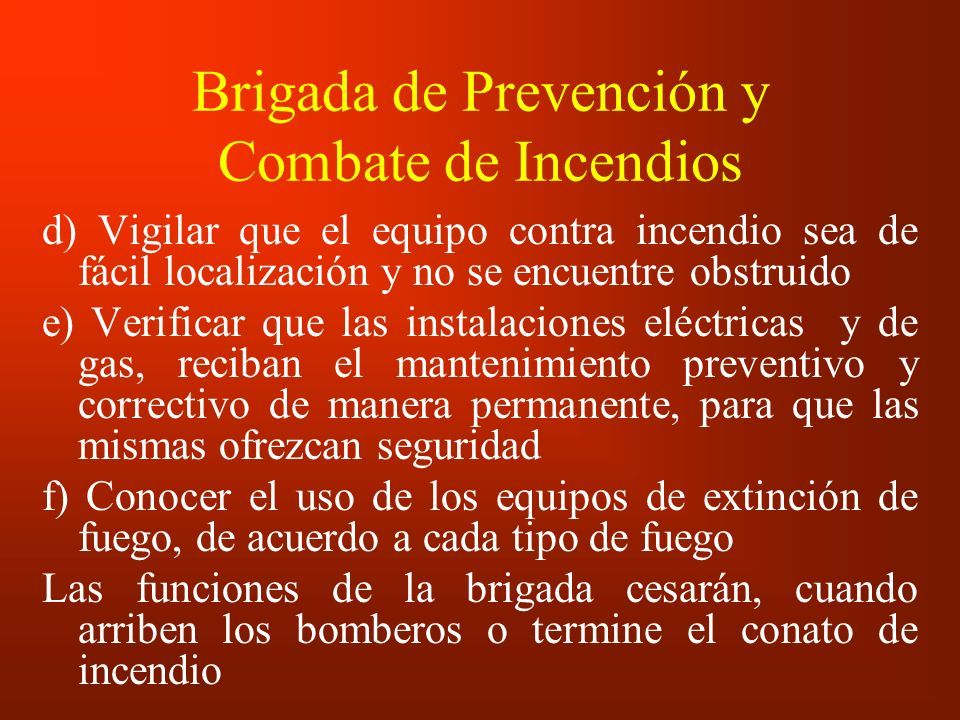 Brigada de Prevención y Combate de Incendios

d) Vigilar que el equipo contra incendio sea de fácil localización y no se encuentre obstruido

e) Verificar que las instalaciones eléctricas y de gas, reciban el mantenimiento preventivo y correctivo de manera permanente, para que las mismas ofrezcan seguridad

f) Conocer el uso de los equipos de extinción de fuego, de acuerdo a cada tipo de fuego

Las funciones de la brigada cesarán, cuando arriben los bomberos o termine el conato de incendio